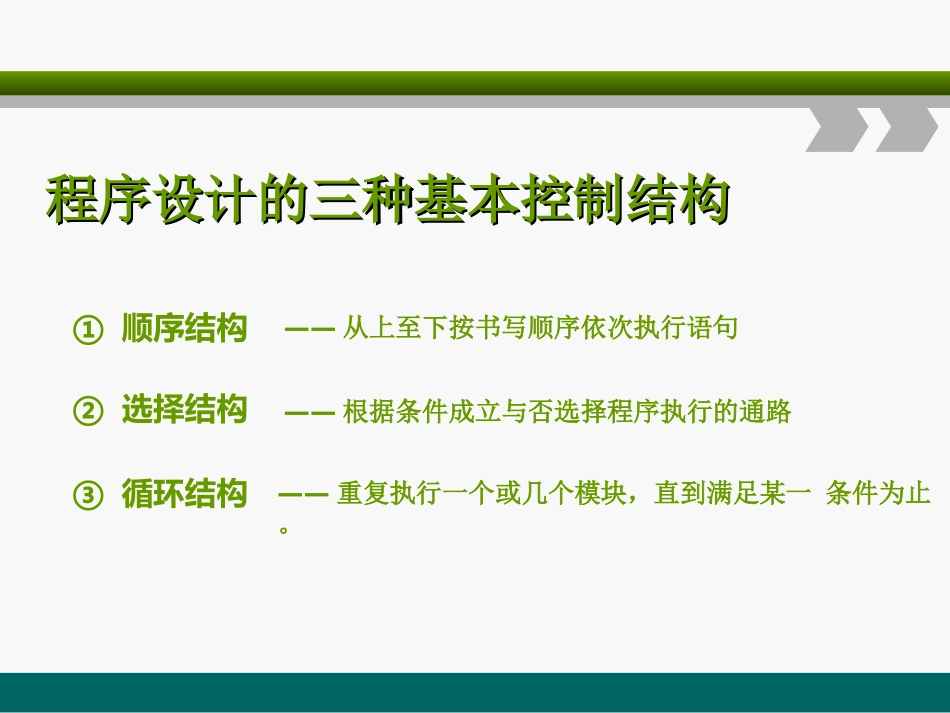 程序设计的三种基本控制结构

① 顺序结构 —— 从上至下按书写顺序依次执行语句

② 选择结构 —— 根据条件成立与否选择程序执行的通路

③ 循环结构 —— 重复执行一个或几个模块，直到满足某一 条件为止。